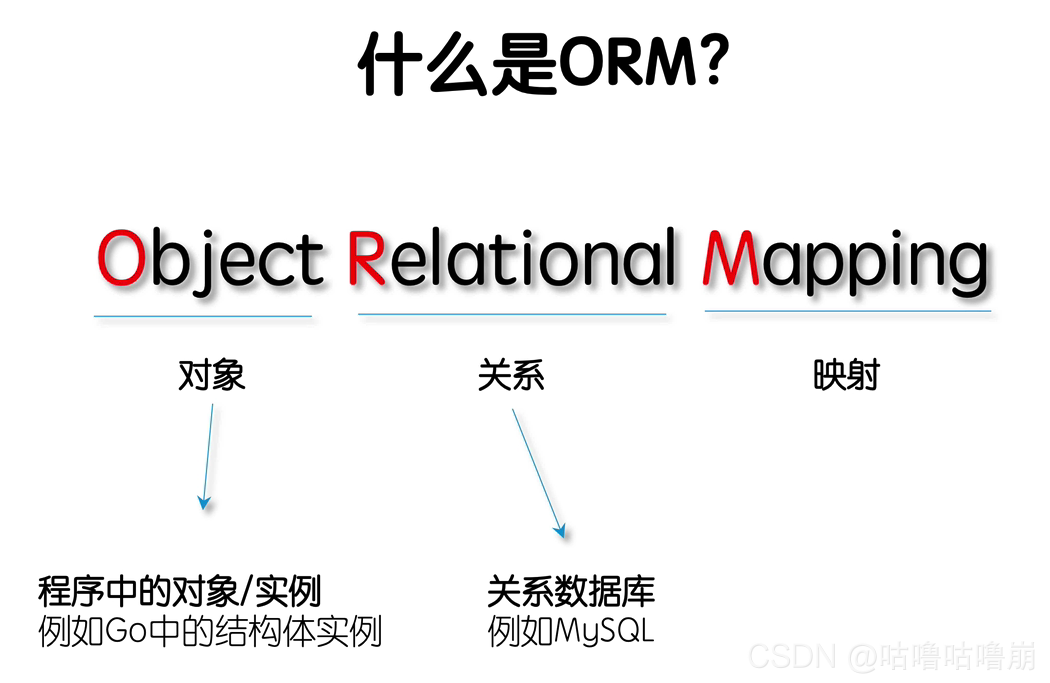 什么是ORM?

Object Relational Mapping

对象

关系

映射

程序中的对象/实例
例如Go中的结构体实例

关系数据库
例如MySQL

CSDN @咕噜咕噜崩